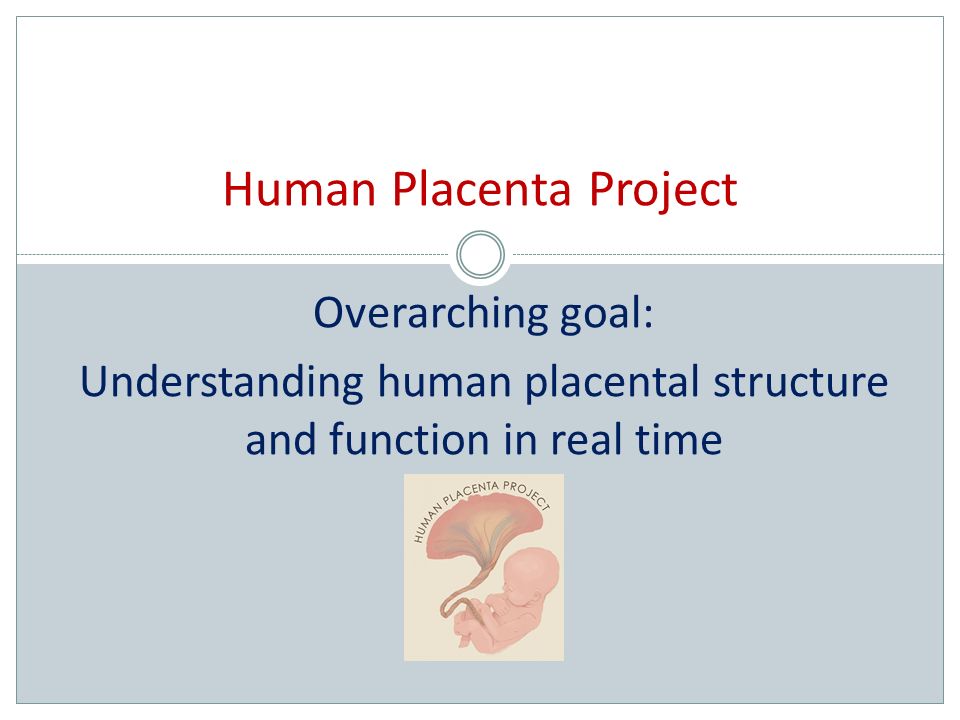 Human Placenta Project

Overarching goal:

Understanding human placental structure and function in real time

HUMAN PLACENTA PROJECT